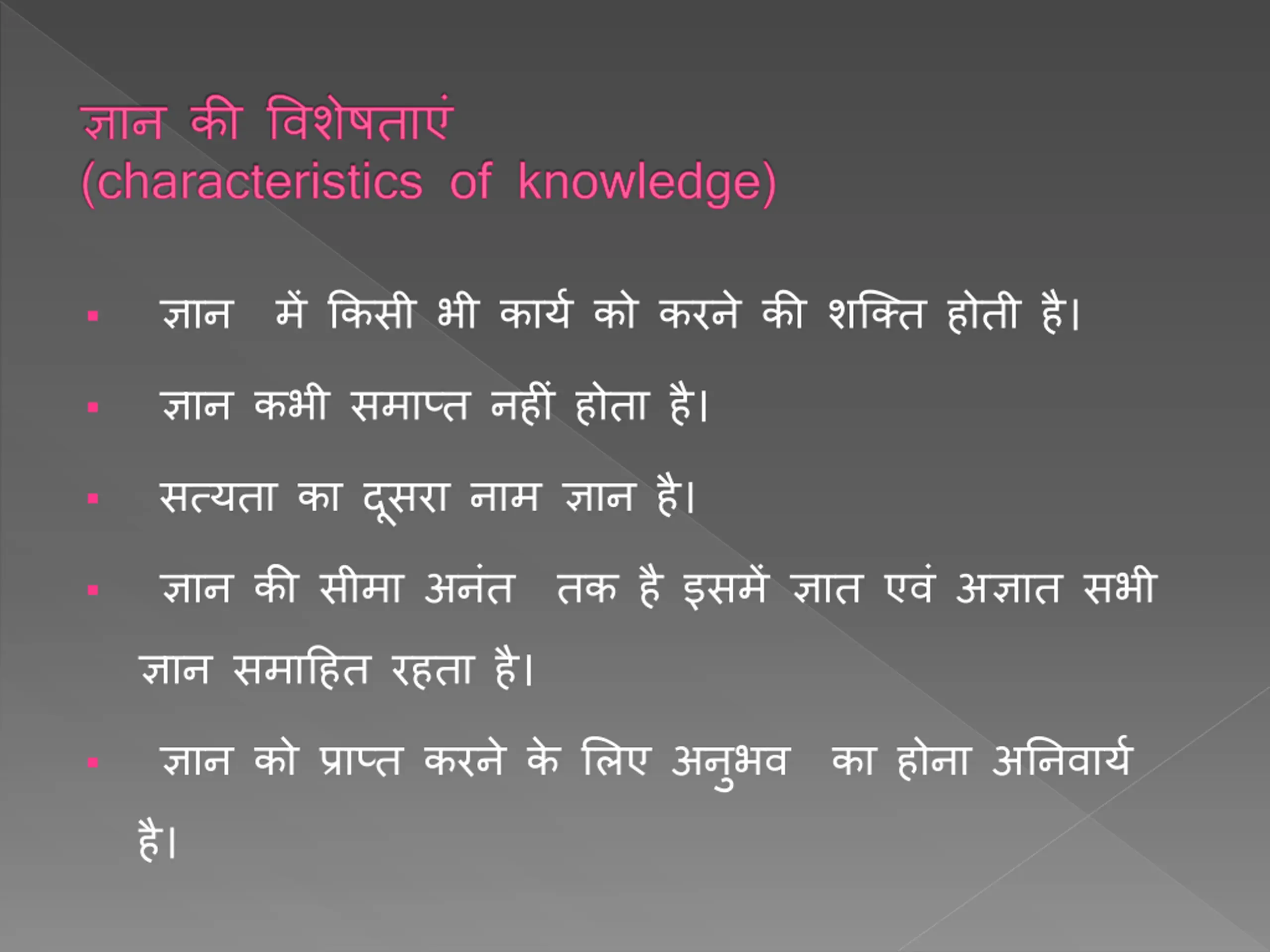 ज्ञान की विशेषताएं
(characteristics of knowledge)

▪ ज्ञान में किसी भी कार्य को करने की शक्ति होती है।

▪ ज्ञान कभी समाप्त नहीं होता है।

▪ सत्यता का दूसरा नाम ज्ञान है।

▪ ज्ञान की सीमा अनंत तक है इसमें ज्ञात एवं अज्ञात सभी ज्ञान समाहित रहता है।

▪ ज्ञान को प्राप्त करने के लिए अनुभव का होना अनिवार्य है।